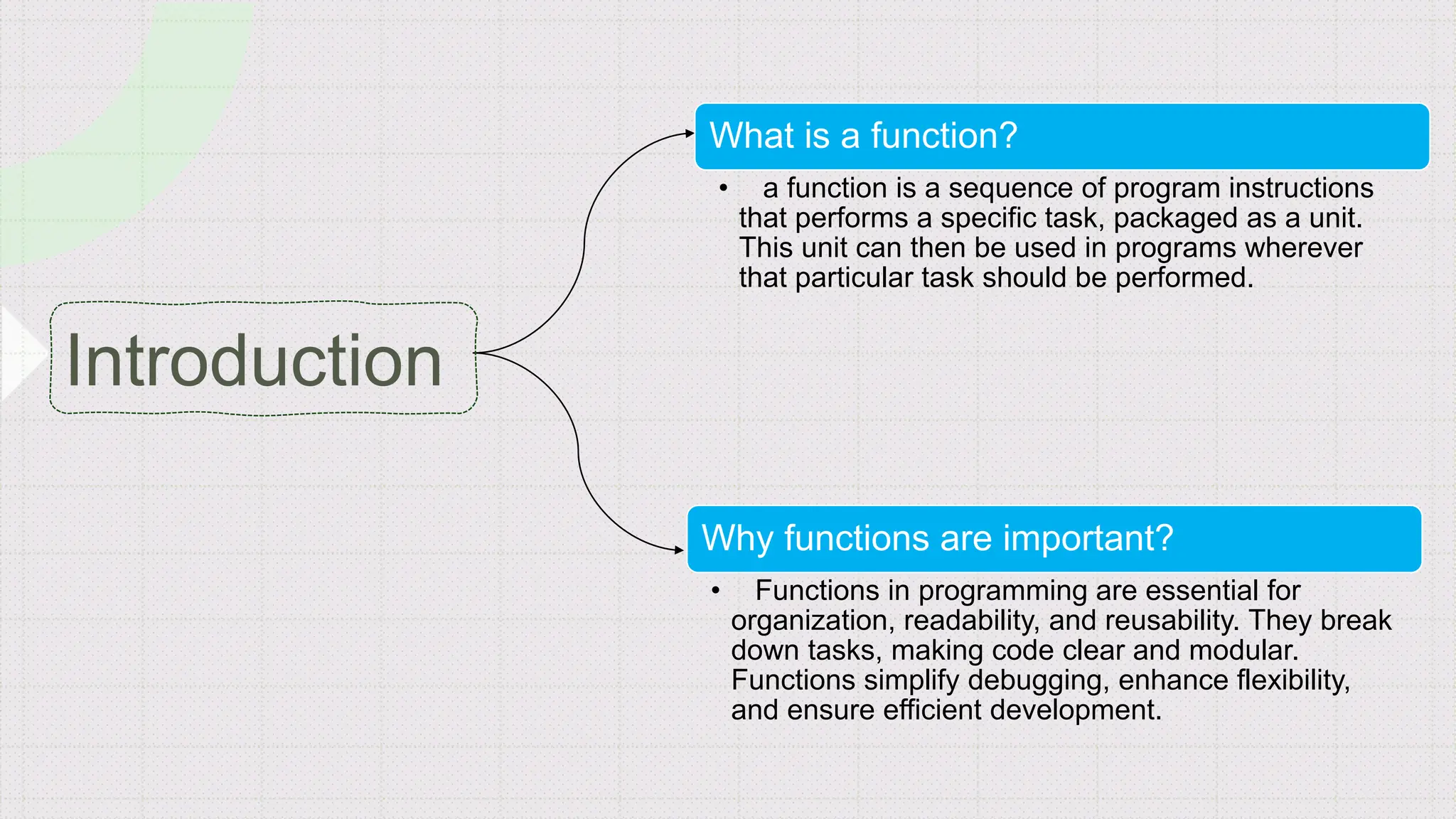 Introduction

What is a function?

• a function is a sequence of program instructions that performs a specific task, packaged as a unit. This unit can then be used in programs wherever that particular task should be performed.

Why functions are important?

• Functions in programming are essential for organization, readability, and reusability. They break down tasks, making code clear and modular. Functions simplify debugging, enhance flexibility, and ensure efficient development.